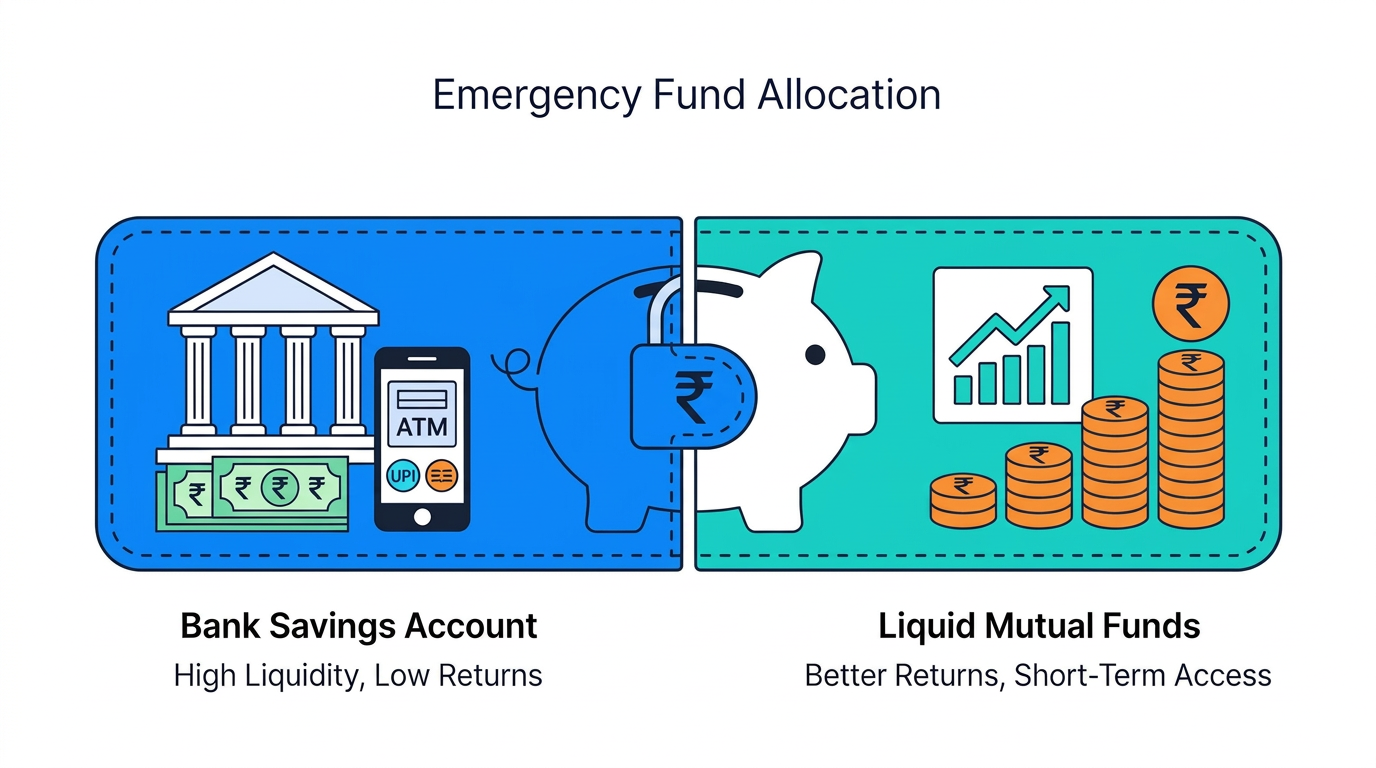 Emergency Fund Allocation

₹ ₹ ₹ ₹

ATM

UPI

₹

₹

₹ ₹ ₹ ₹

Bank Savings Account

High Liquidity, Low Returns

Liquid Mutual Funds

Better Returns, Short-Term Access